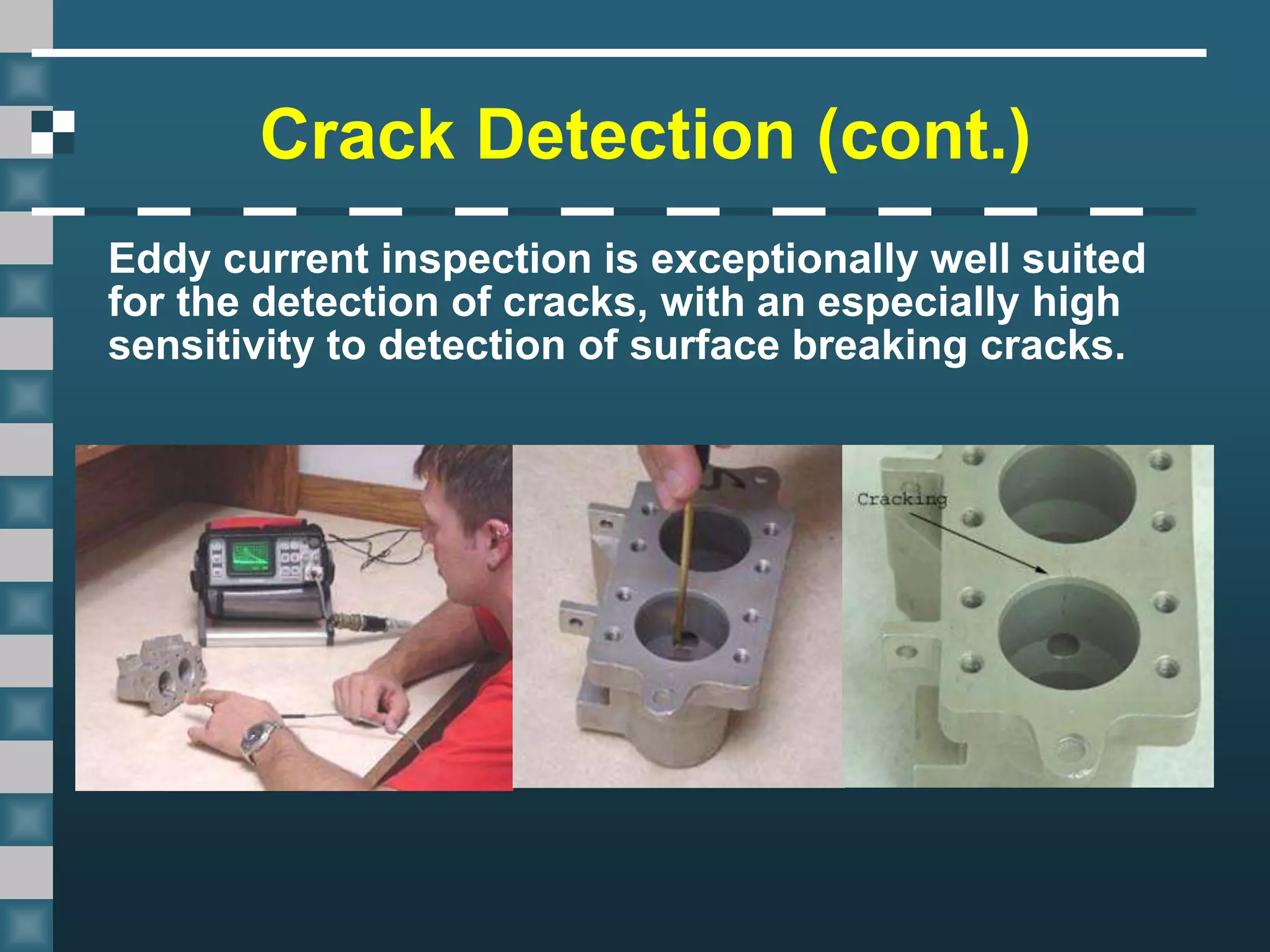 Crack Detection (cont.)

Eddy current inspection is exceptionally well suited for the detection of cracks, with an especially high sensitivity to detection of surface breaking cracks.

Cracking